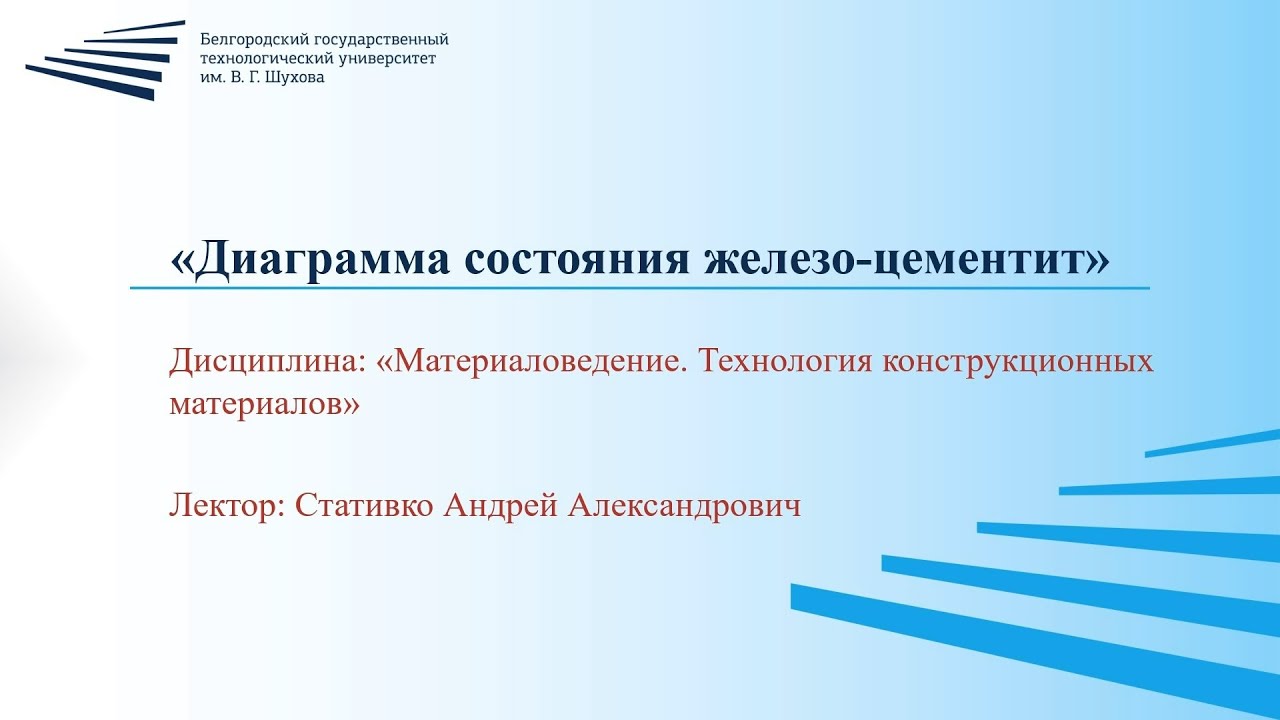 Белгородский государственный технологический университет им. В. Г. Шухова

«Диаграмма состояния железо-цементит»

Дисциплина: «Материаловедение. Технология конструкционных материалов»

Лектор: Стативко Андрей Александрович